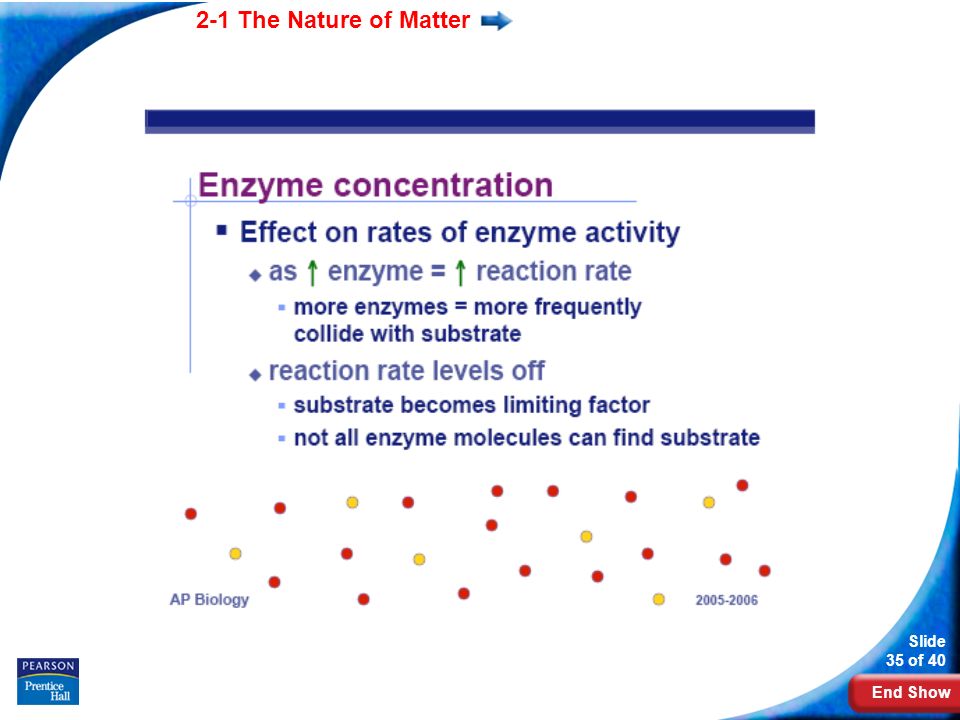 2-1 The Nature of Matter

Enzyme concentration

▪ Effect on rates of enzyme activity
◆ as ↑ enzyme = ↑ reaction rate
▪ more enzymes = more frequently collide with substrate
◆ reaction rate levels off
▪ substrate becomes limiting factor
▪ not all enzyme molecules can find substrate

AP Biology

2005-2006

PEARSON
Prentice Hall

Slide
35 of 40

End Show